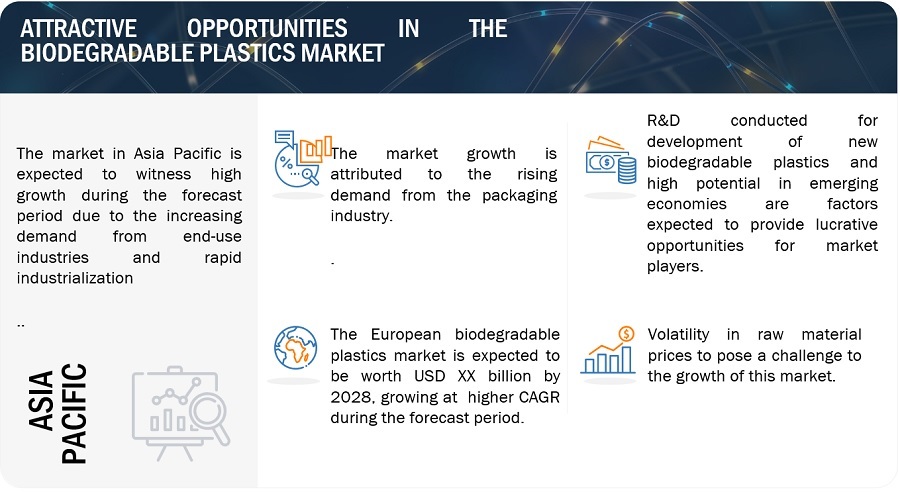 ATTRACTIVE OPPORTUNITIES IN THE BIODEGRADABLE PLASTICS MARKET

The market in Asia Pacific is expected to witness high growth during the forecast period due to the increasing demand from end-use industries and rapid industrialization

..

ASIA PACIFIC

The market growth is attributed to the rising demand from the packaging industry.

.

The European biodegradable plastics market is expected to be worth USD XX billion by 2028, growing at higher CAGR during the forecast period.

R&D conducted for development of new biodegradable plastics and high potential in emerging economies are factors expected to provide lucrative opportunities for market players.

Volatility in raw material prices to pose a challenge to the growth of this market.